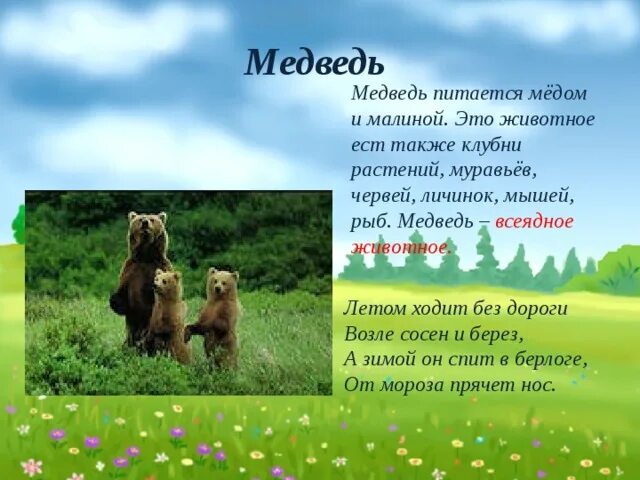 Медведь

Медведь питается мёдом и малиной. Это животное ест также клубни растений, муравьёв, червей, личинок, мышей, рыб. Медведь – всеядное животное.

Летом ходит без дороги
Возле сосен и берез,
А зимой он спит в берлоге,
От мороза прячет нос.